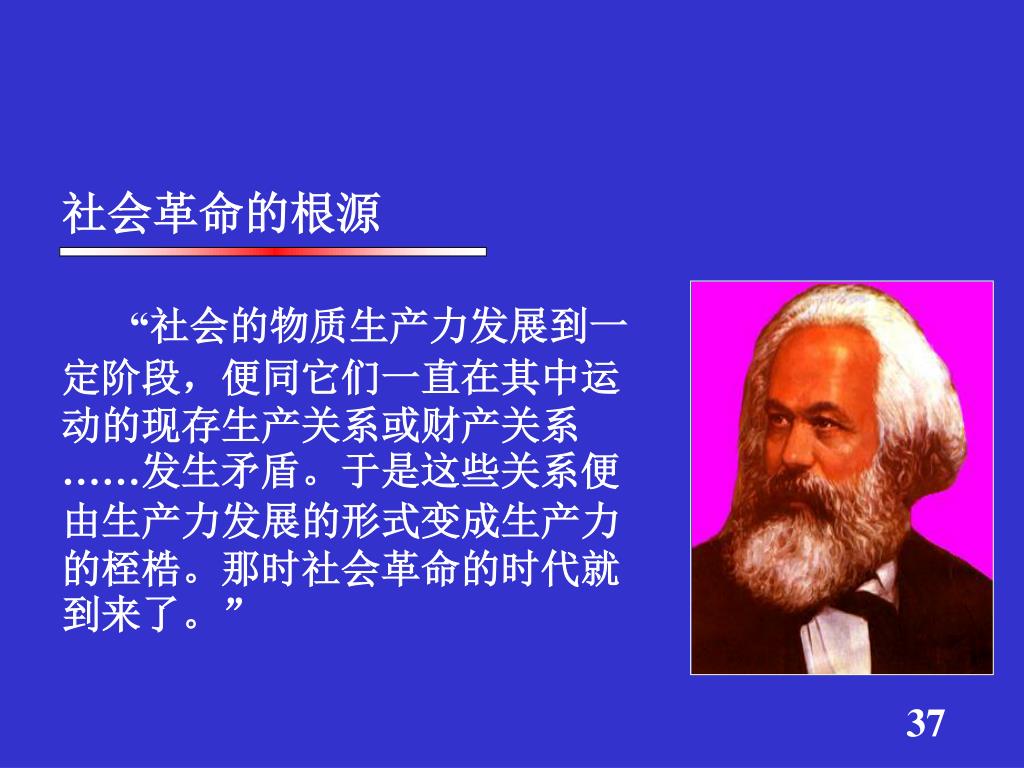 社会革命的根源

“社会的物质生产力发展到一定阶段，便同它们一直在其中运动的现存生产关系或财产关系……发生矛盾。于是这些关系便由生产力发展的形式变成生产力的桎梏。那时社会革命的时代就到来了。”

37